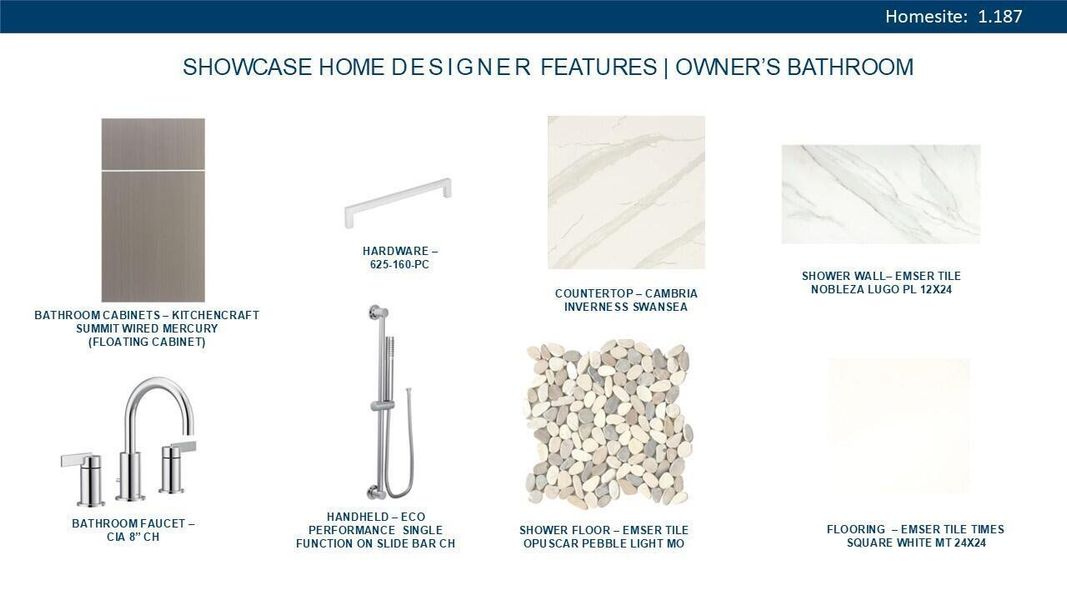 Homesite: 1.187

SHOWCASE HOME D E S I G N E R FEATURES | OWNER'S BATHROOM

BATHROOM CABINETS – KITCHENCRAFT SUMMIT WIRED MERCURY (FLOATING CABINET)

HARDWARE – 625-160-PC

COUNTERTOP – CAMBRIA INVERNESS SWANSEA

SHOWER WALL– EMSER TILE NOBLEZA LUGO PL 12X24

BATHROOM FAUCET – CIA 8" CH

HANDHELD – ECO PERFORMANCE SINGLE FUNCTION ON SLIDE BAR CH

SHOWER FLOOR – EMSER TILE OPUSCAR PEBBLE LIGHT MO

FLOORING – EMSER TILE TIMES SQUARE WHITE MT 24X24